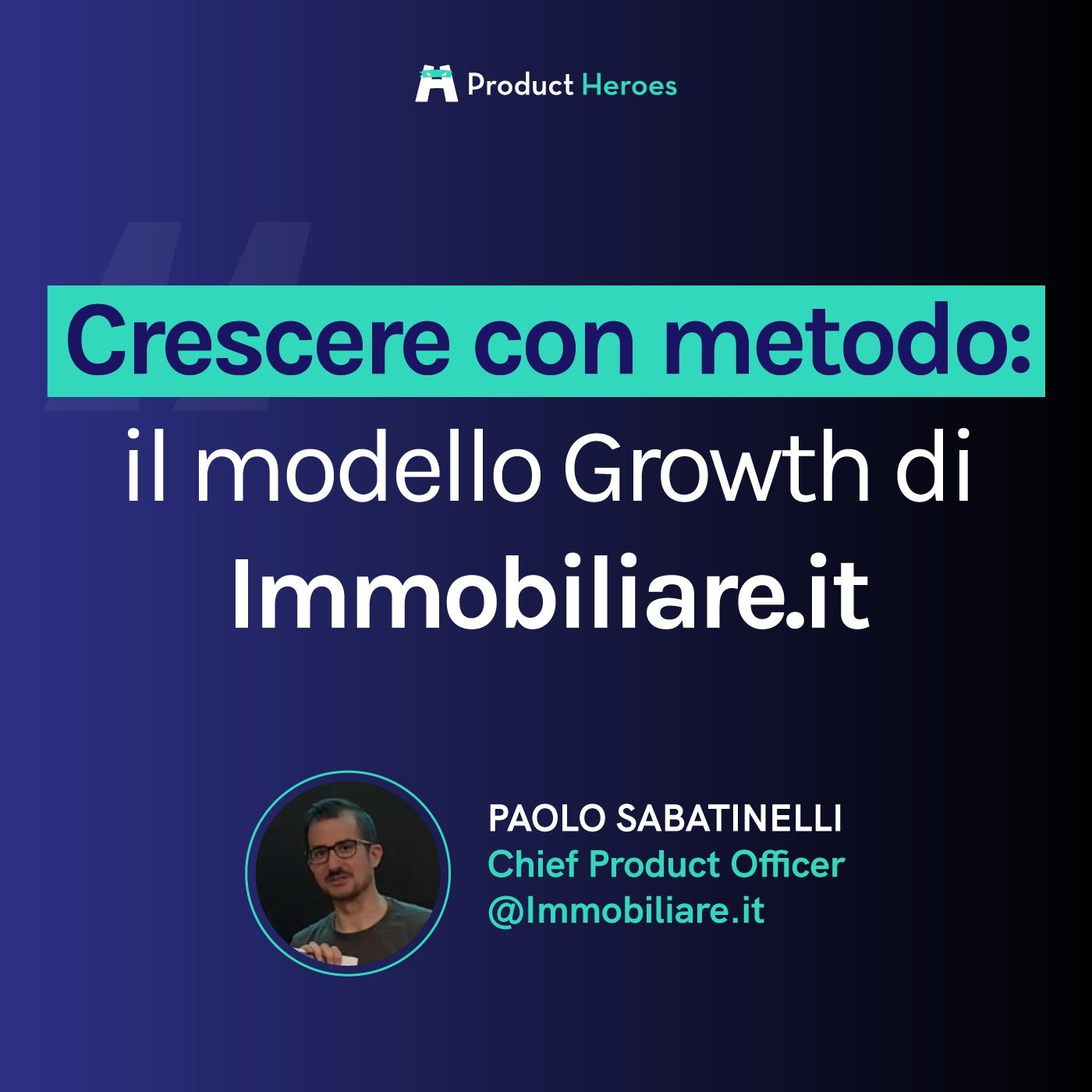 Product Heroes

Crescere con metodo: il modello Growth di Immobiliare.it

PAOLO SABATINELLI
Chief Product Officer
@Immobiliare.it